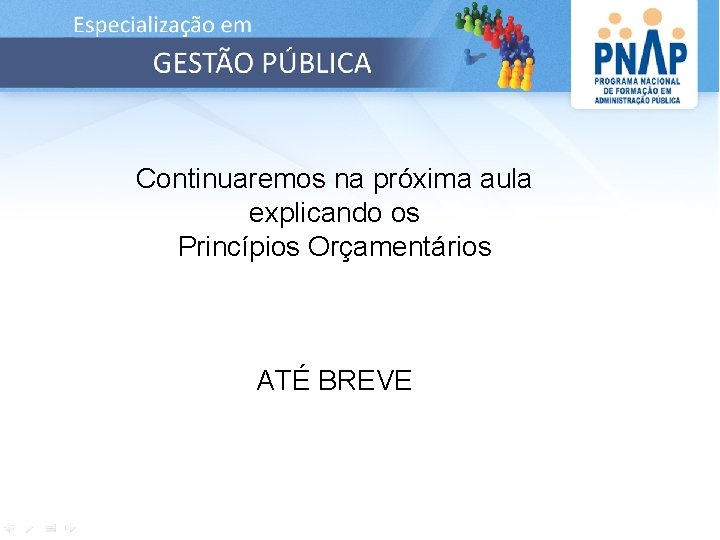 Especialização em
GESTÃO PÚBLICA

PNAP
PROGRAMA NACIONAL DE FORMAÇÃO EM ADMINISTRAÇÃO PÚBLICA

Continuaremos na próxima aula explicando os Princípios Orçamentários

ATÉ BREVE